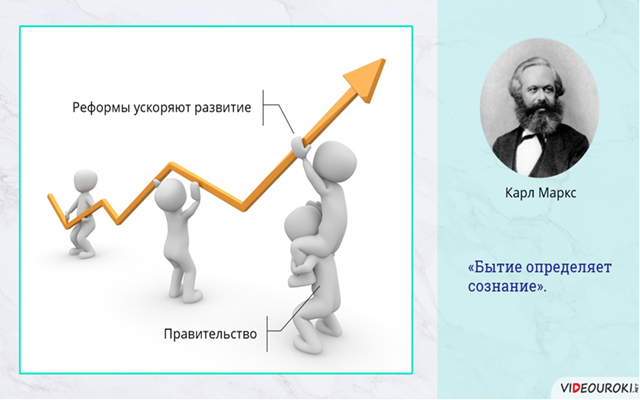 Реформы ускоряют развитие

Правительство

Карл Маркс

«Бытие определяет сознание».

VIDEOUROKI